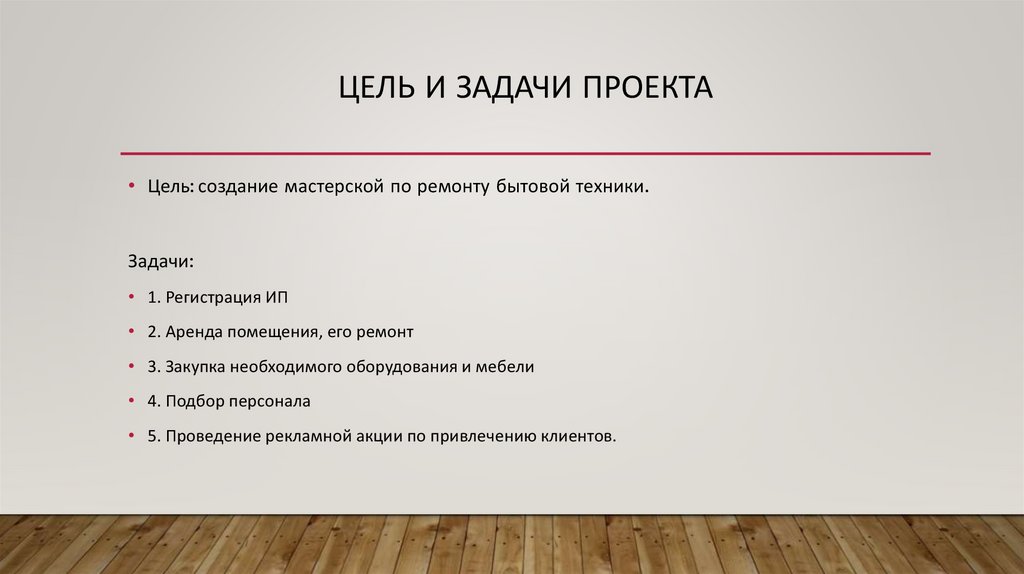 ЦЕЛЬ И ЗАДАЧИ ПРОЕКТА

• Цель: создание мастерской по ремонту бытовой техники.

Задачи:

• 1. Регистрация ИП
• 2. Аренда помещения, его ремонт
• 3. Закупка необходимого оборудования и мебели
• 4. Подбор персонала
• 5. Проведение рекламной акции по привлечению клиентов.